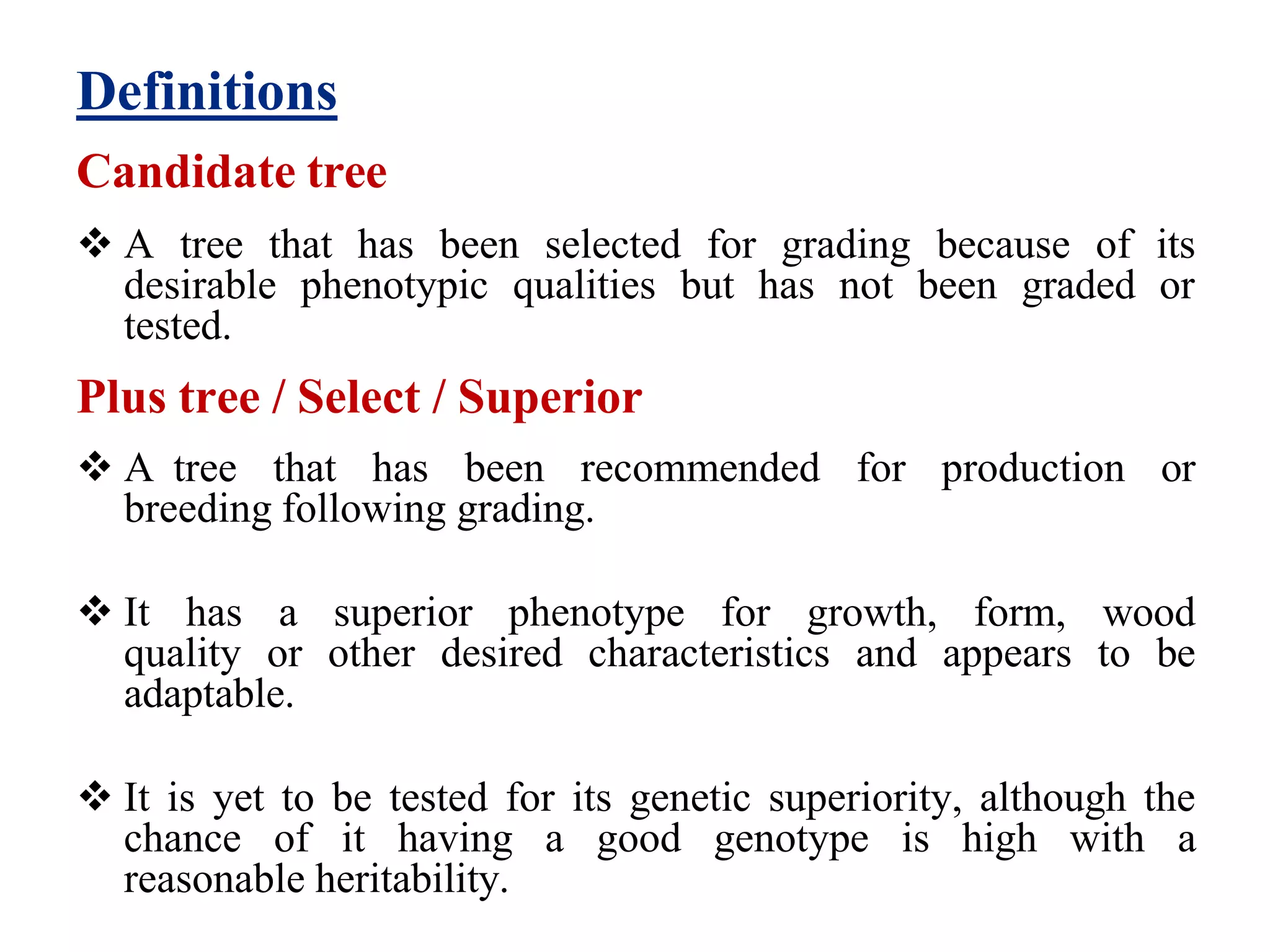 Definitions

Candidate tree

❖ A tree that has been selected for grading because of its desirable phenotypic qualities but has not been graded or tested.

Plus tree / Select / Superior

❖ A tree that has been recommended for production or breeding following grading.

❖ It has a superior phenotype for growth, form, wood quality or other desired characteristics and appears to be adaptable.

❖ It is yet to be tested for its genetic superiority, although the chance of it having a good genotype is high with a reasonable heritability.